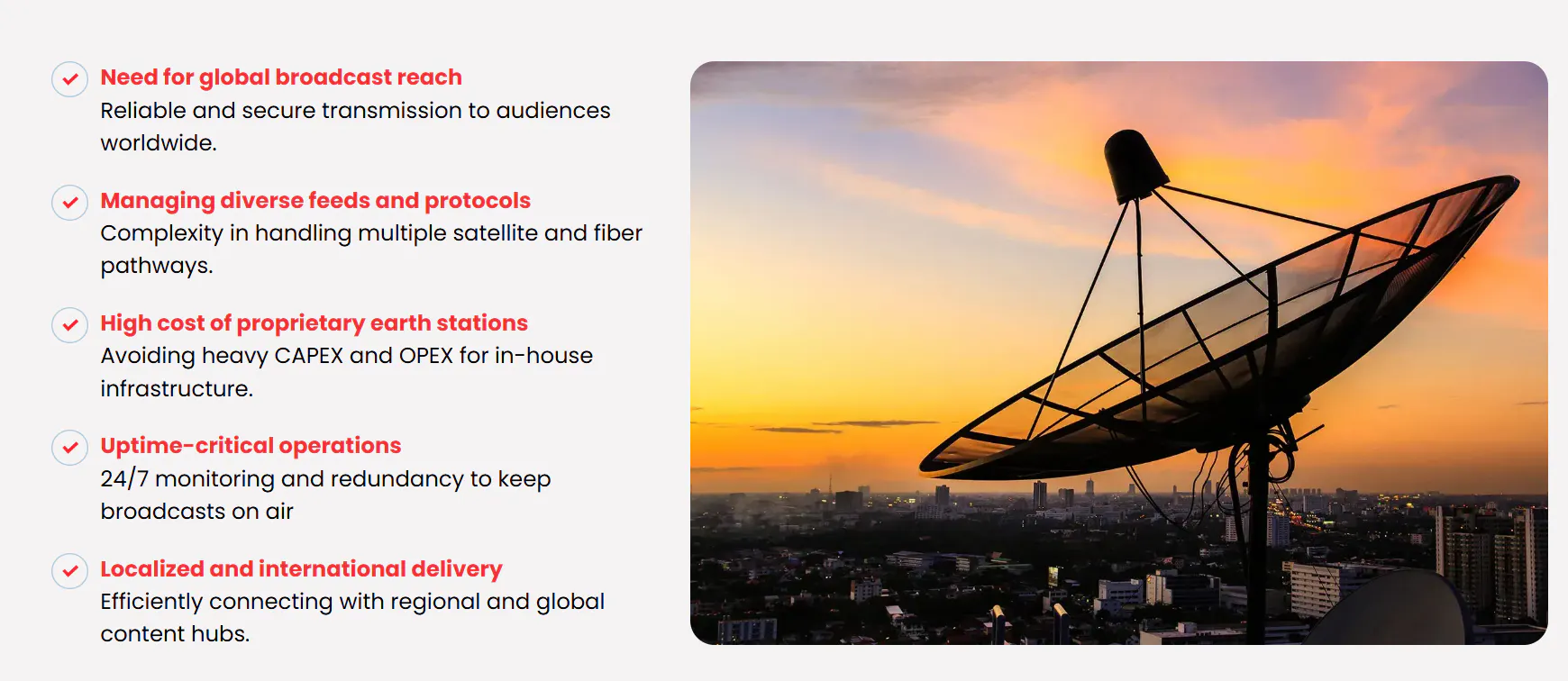 Need for global broadcast reach
Reliable and secure transmission to audiences worldwide.

Managing diverse feeds and protocols
Complexity in handling multiple satellite and fiber pathways.

High cost of proprietary earth stations
Avoiding heavy CAPEX and OPEX for in-house infrastructure.

Uptime-critical operations
24/7 monitoring and redundancy to keep broadcasts on air

Localized and international delivery
Efficiently connecting with regional and global content hubs.